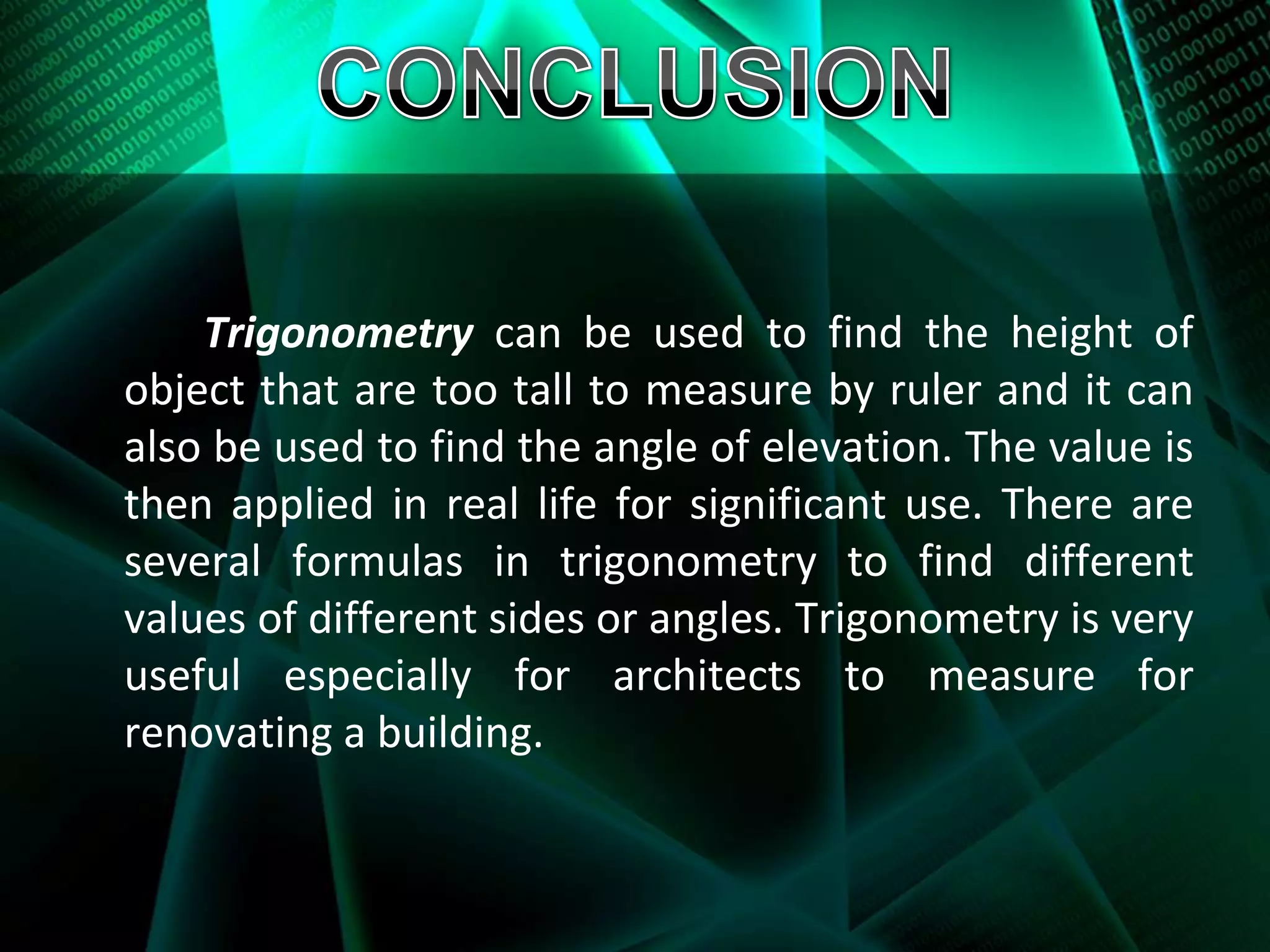 CONCLUSION

Trigonometry can be used to find the height of object that are too tall to measure by ruler and it can also be used to find the angle of elevation. The value is then applied in real life for significant use. There are several formulas in trigonometry to find different values of different sides or angles. Trigonometry is very useful especially for architects to measure for renovating a building.